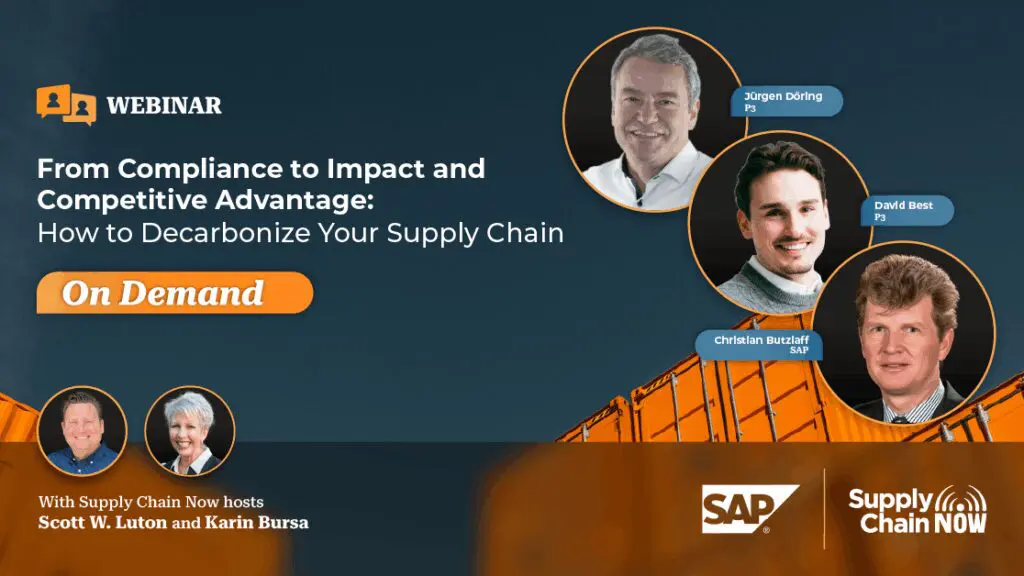 WEBINAR

From Compliance to Impact and Competitive Advantage: How to Decarbonize Your Supply Chain

On Demand

Jürgen Döring
P3

David Best
P3

Christian Butzlaff
SAP

With Supply Chain Now hosts
Scott W. Luton and Karin Bursa

SAP

Supply Chain NOW